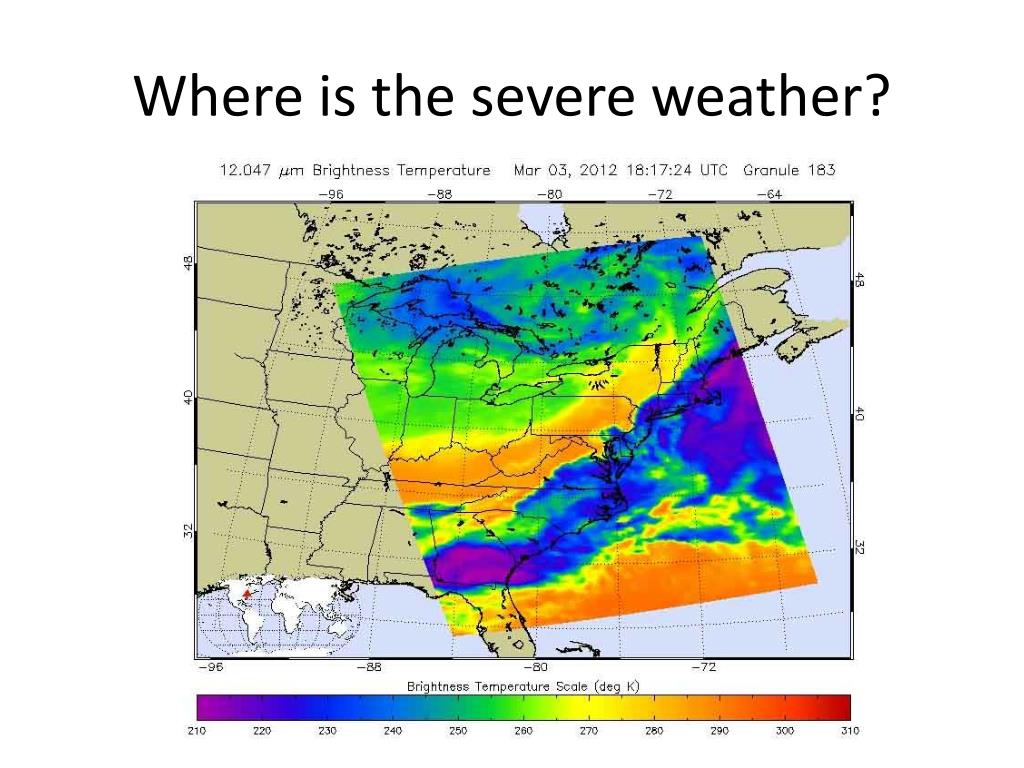 Where is the severe weather?

12.047 $\mu$m Brightness Temperature Mar 03, 2012 18:17:24 UTC Granule 183

−96 −88 −80 −72 −64

48 40 32

48 40 32

−96 −88 −80 −72

Brightness Temperature Scale (deg K)

210 220 230 240 250 260 270 280 290 300 310